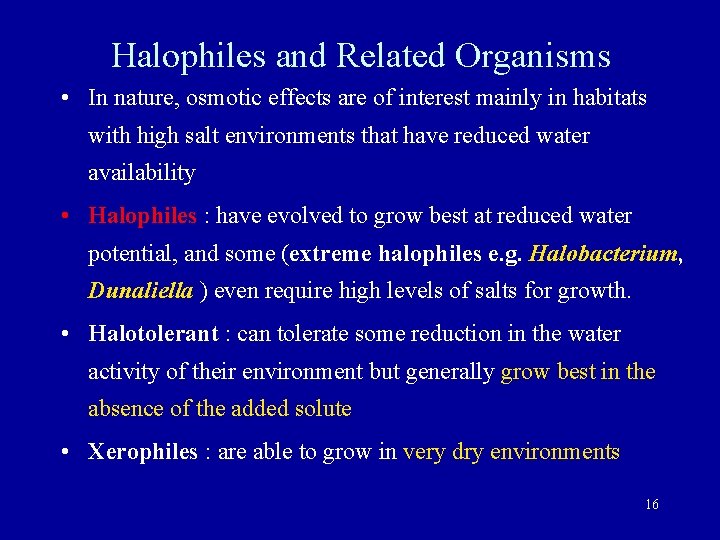 Halophiles and Related Organisms

• In nature, osmotic effects are of interest mainly in habitats with high salt environments that have reduced water availability

• Halophiles : have evolved to grow best at reduced water potential, and some (extreme halophiles e.g. Halobacterium, Dunaliella ) even require high levels of salts for growth.

• Halotolerant : can tolerate some reduction in the water activity of their environment but generally grow best in the absence of the added solute

• Xerophiles : are able to grow in very dry environments

16